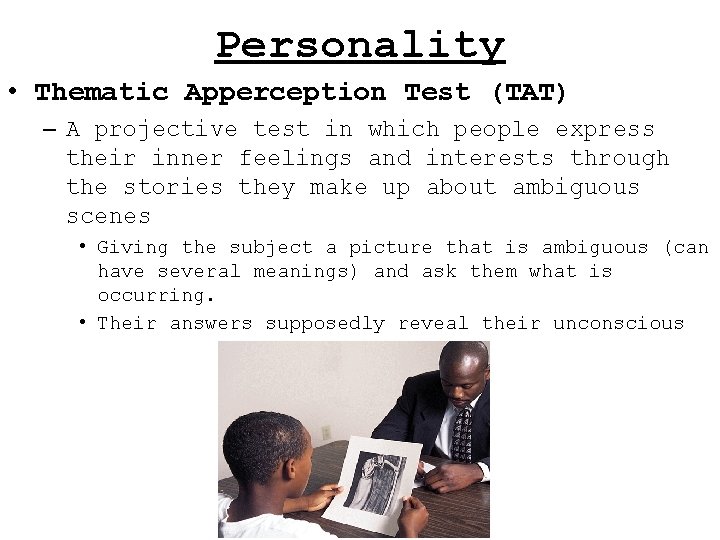 Personality

• Thematic Apperception Test (TAT)

– A projective test in which people express their inner feelings and interests through the stories they make up about ambiguous scenes

• Giving the subject a picture that is ambiguous (can have several meanings) and ask them what is occurring.

• Their answers supposedly reveal their unconscious